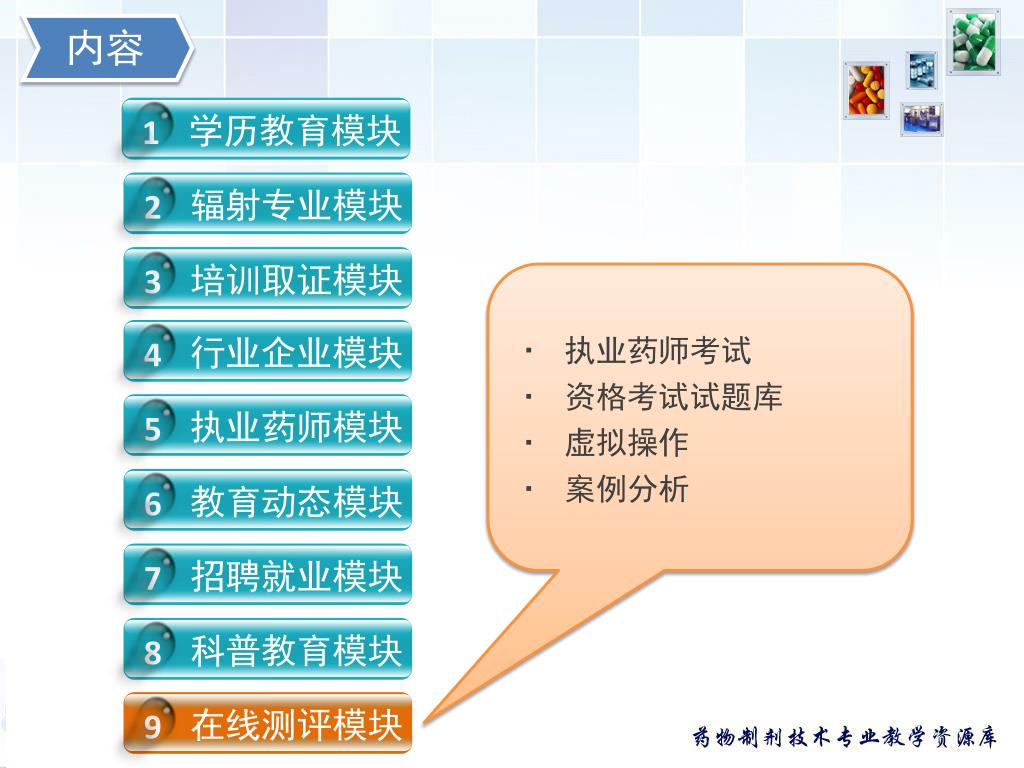 内容

1 学历教育模块

2 辐射专业模块

3 培训取证模块

4 行业企业模块

5 执业药师模块

6 教育动态模块

7 招聘就业模块

8 科普教育模块

9 在线测评模块

· 执业药师考试
· 资格考试试题库
· 虚拟操作
· 案例分析

药物制剂技术专业教学资源库